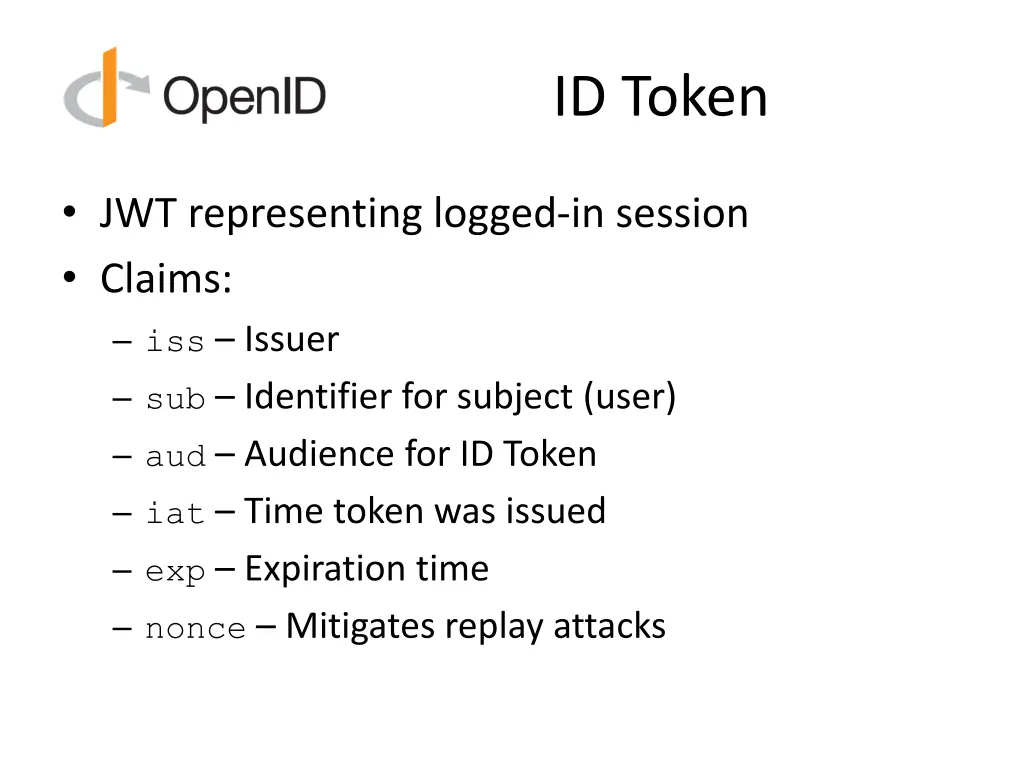 OpenID

ID Token

• JWT representing logged-in session
• Claims:
– iss – Issuer
– sub – Identifier for subject (user)
– aud – Audience for ID Token
– iat – Time token was issued
– exp – Expiration time
– nonce – Mitigates replay attacks